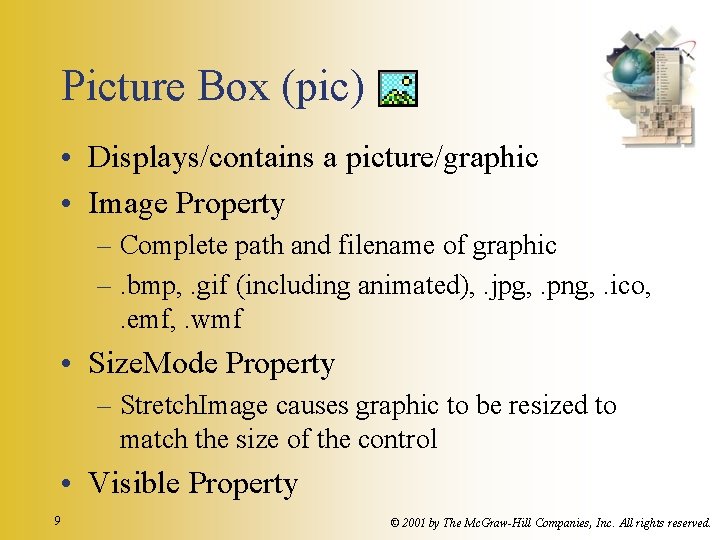 Picture Box (pic)

• Displays/contains a picture/graphic
• Image Property
– Complete path and filename of graphic
– .bmp, .gif (including animated), .jpg, .png, .ico, .emf, .wmf
• SizeMode Property
– StretchImage causes graphic to be resized to match the size of the control
• Visible Property

9

© 2001 by The McGraw-Hill Companies, Inc. All rights reserved.